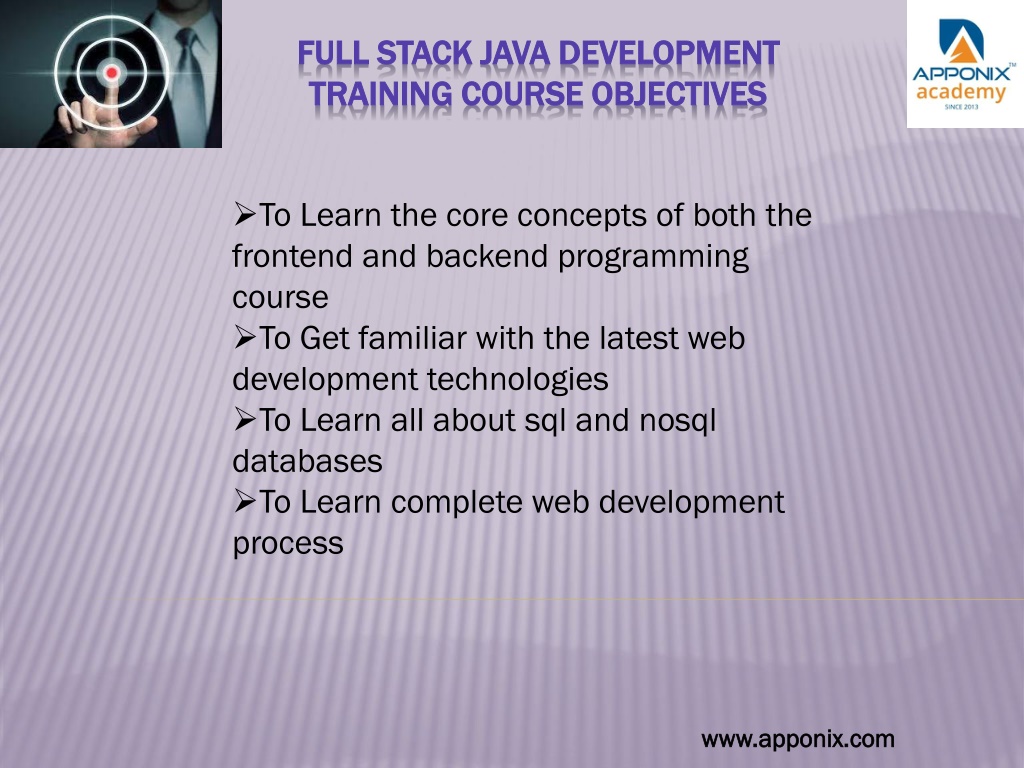 FULL STACK JAVA DEVELOPMENT TRAINING COURSE OBJECTIVES

APPONIX™ academy SINCE 2013

➢To Learn the core concepts of both the frontend and backend programming course
➢To Get familiar with the latest web development technologies
➢To Learn all about sql and nosql databases
➢To Learn complete web development process

www.apponix.com